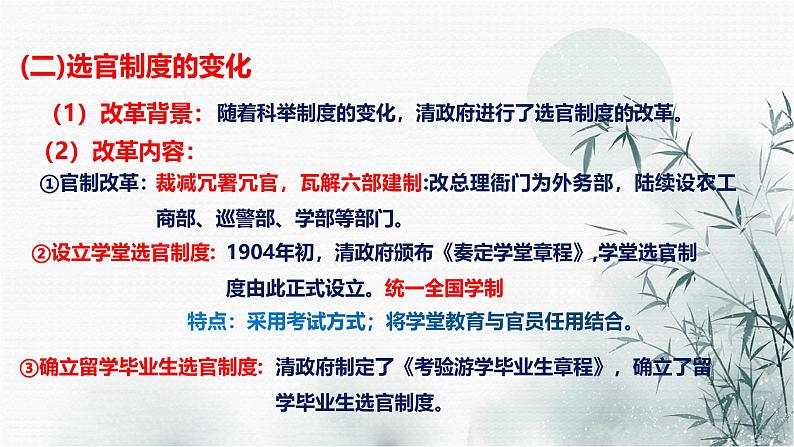 (二)选官制度的变化

（1）改革背景：随着科举制度的变化，清政府进行了选官制度的改革。

（2）改革内容：

①官制改革：裁减冗署冗官，瓦解六部建制:改总理衙门为外务部，陆续设农工商部、巡警部、学部等部门。

②设立学堂选官制度：1904年初，清政府颁布《奏定学堂章程》,学堂选官制度由此正式设立。统一全国学制

特点：采用考试方式；将学堂教育与官员任用结合。

③确立留学毕业生选官制度：清政府制定了《考验游学毕业生章程》，确立了留学毕业生选官制度。